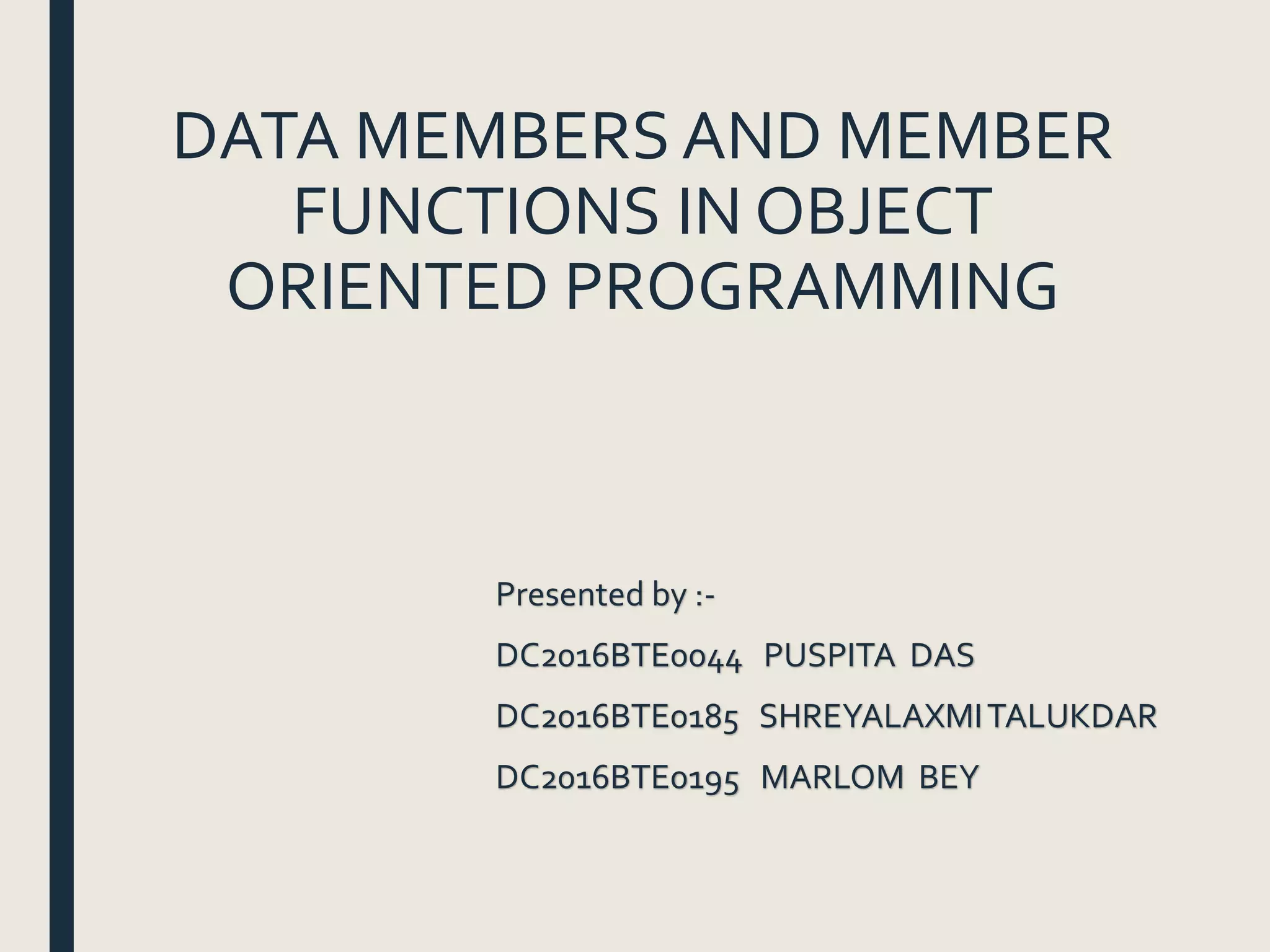 DATA MEMBERS AND MEMBER FUNCTIONS IN OBJECT ORIENTED PROGRAMMING

Presented by :-

DC2016BTE0044 PUSPITA DAS

DC2016BTE0185 SHREYALAXMI TALUKDAR

DC2016BTE0195 MARLOM BEY